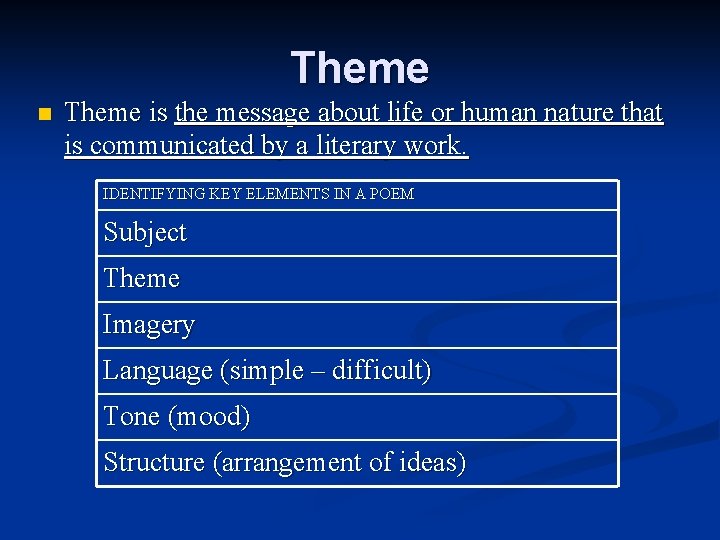 Theme

Theme is the message about life or human nature that is communicated by a literary work.

| IDENTIFYING KEY ELEMENTS IN A POEM |
|---|
| Subject |
| Theme |
| Imagery |
| Language (simple – difficult) |
| Tone (mood) |
| Structure (arrangement of ideas) |